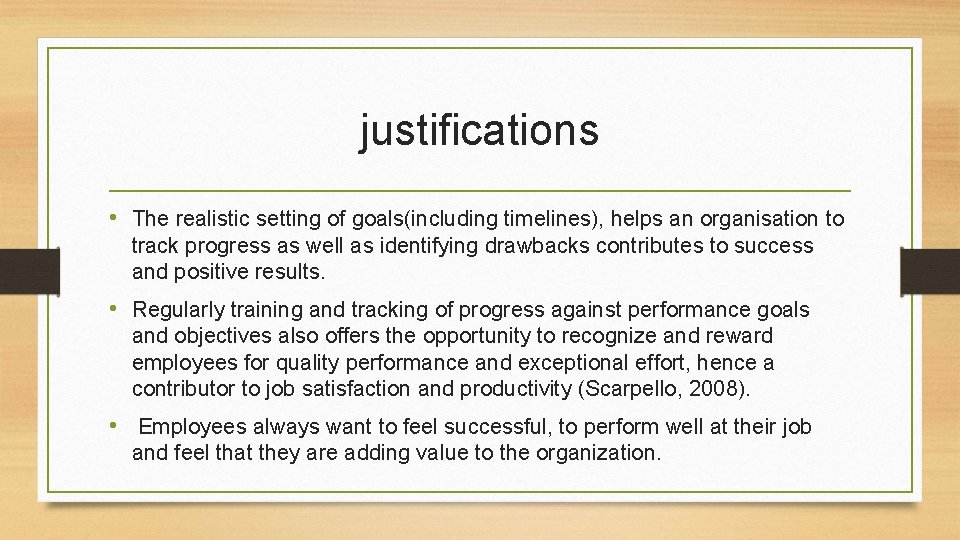 justifications

• The realistic setting of goals(including timelines), helps an organisation to track progress as well as identifying drawbacks contributes to success and positive results.

• Regularly training and tracking of progress against performance goals and objectives also offers the opportunity to recognize and reward employees for quality performance and exceptional effort, hence a contributor to job satisfaction and productivity (Scarpello, 2008).

• Employees always want to feel successful, to perform well at their job and feel that they are adding value to the organization.